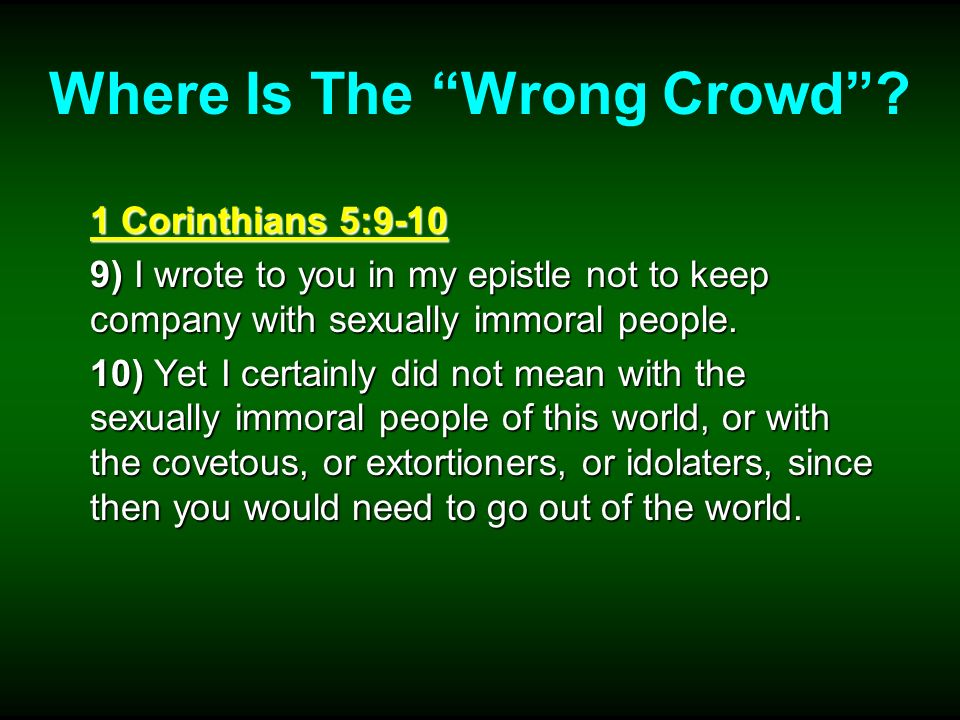 Where Is The “Wrong Crowd”?

1 Corinthians 5:9-10

9) I wrote to you in my epistle not to keep company with sexually immoral people.

10) Yet I certainly did not mean with the sexually immoral people of this world, or with the covetous, or extortioners, or idolaters, since then you would need to go out of the world.